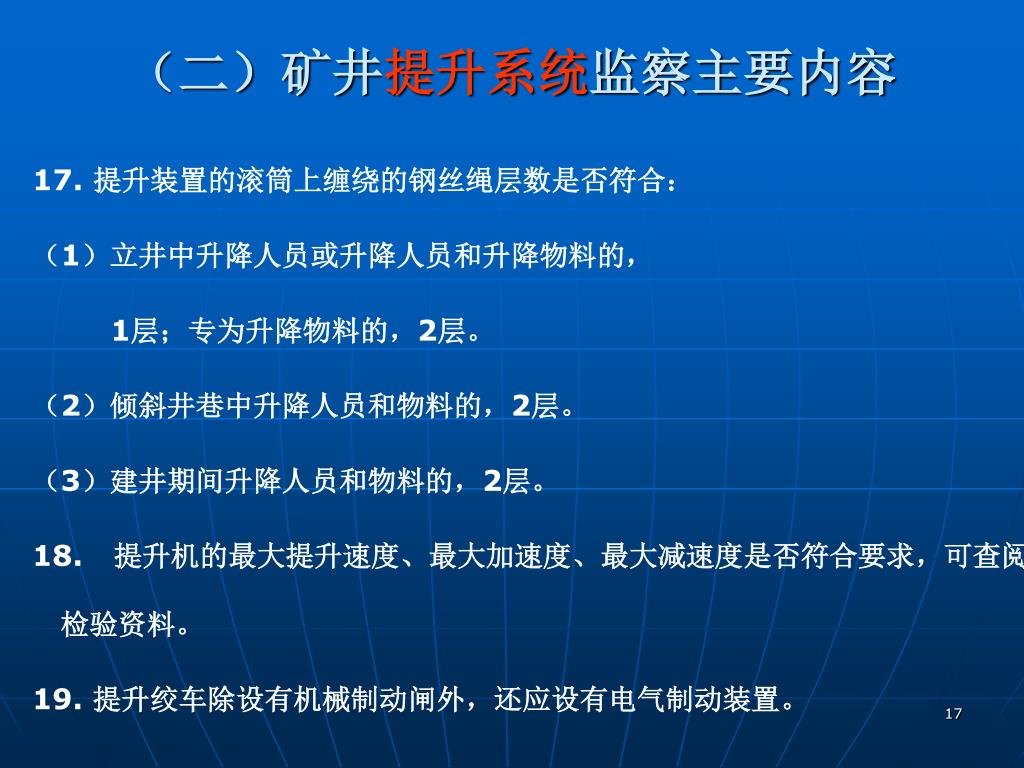 （二）矿井提升系统监察主要内容

17. 提升装置的滚筒上缠绕的钢丝绳层数是否符合：

（1）立井中升降人员或升降人员和升降物料的，

1层；专为升降物料的，2层。

（2）倾斜井巷中升降人员和物料的，2层。

（3）建井期间升降人员和物料的，2层。

18. 提升机的最大提升速度、最大加速度、最大减速度是否符合要求，可查阅检验资料。

19. 提升绞车除设有机械制动闸外，还应设有电气制动装置。

17